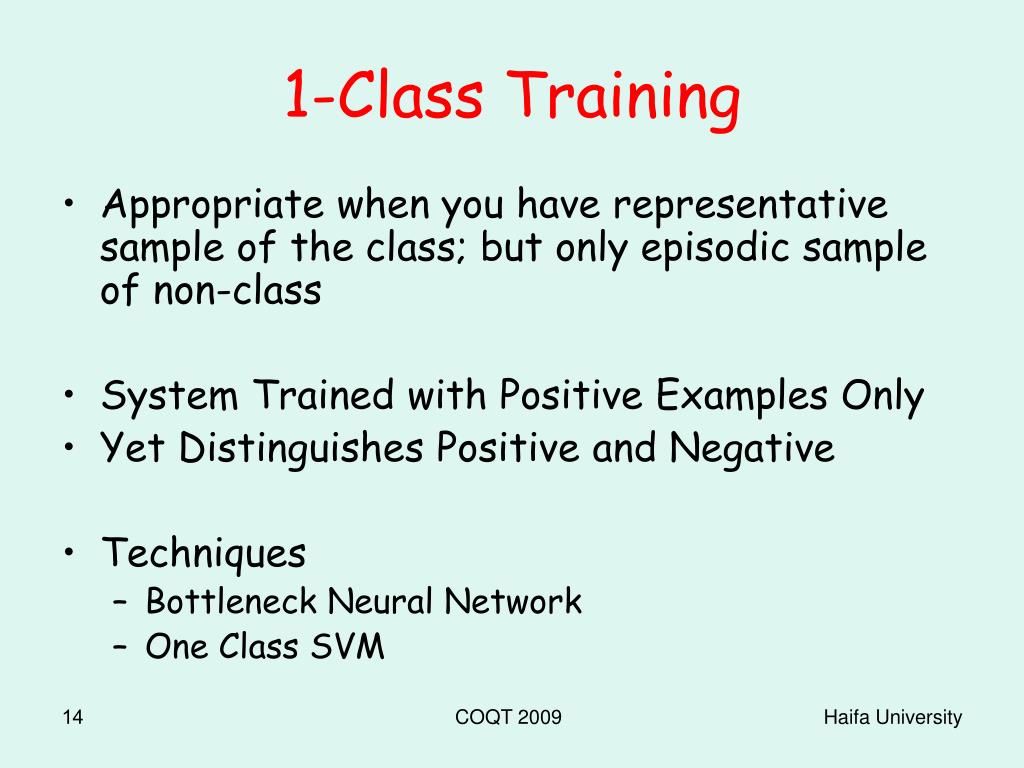 1-Class Training

• Appropriate when you have representative sample of the class; but only episodic sample of non-class

• System Trained with Positive Examples Only
• Yet Distinguishes Positive and Negative

• Techniques
– Bottleneck Neural Network
– One Class SVM

14

COQT 2009

Haifa University